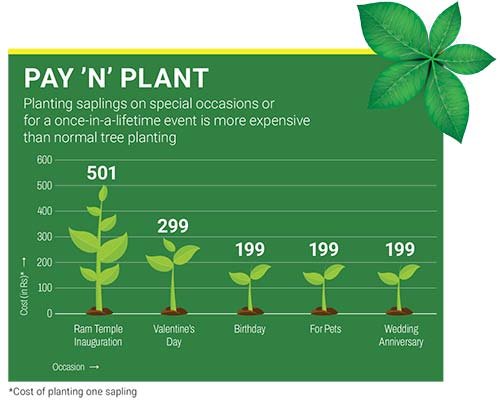 PAY 'N' PLANT

Planting saplings on special occasions or for a once-in-a-lifetime event is more expensive than normal tree planting

600
500
400
300
200
100
0

Cost (in Rs)* →

501
299
199
199
199

Ram Temple Inauguration
Valentine's Day
Birthday
For Pets
Wedding Anniversary

Occasion →

*Cost of planting one sapling